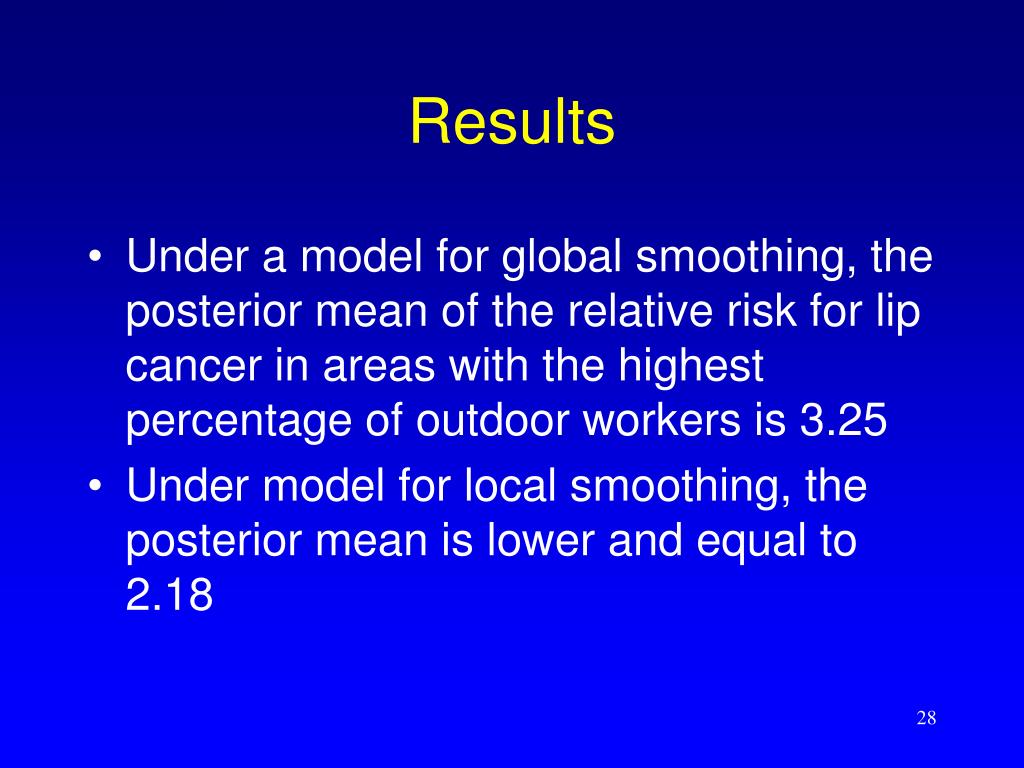 Results

• Under a model for global smoothing, the posterior mean of the relative risk for lip cancer in areas with the highest percentage of outdoor workers is 3.25
• Under model for local smoothing, the posterior mean is lower and equal to 2.18

28